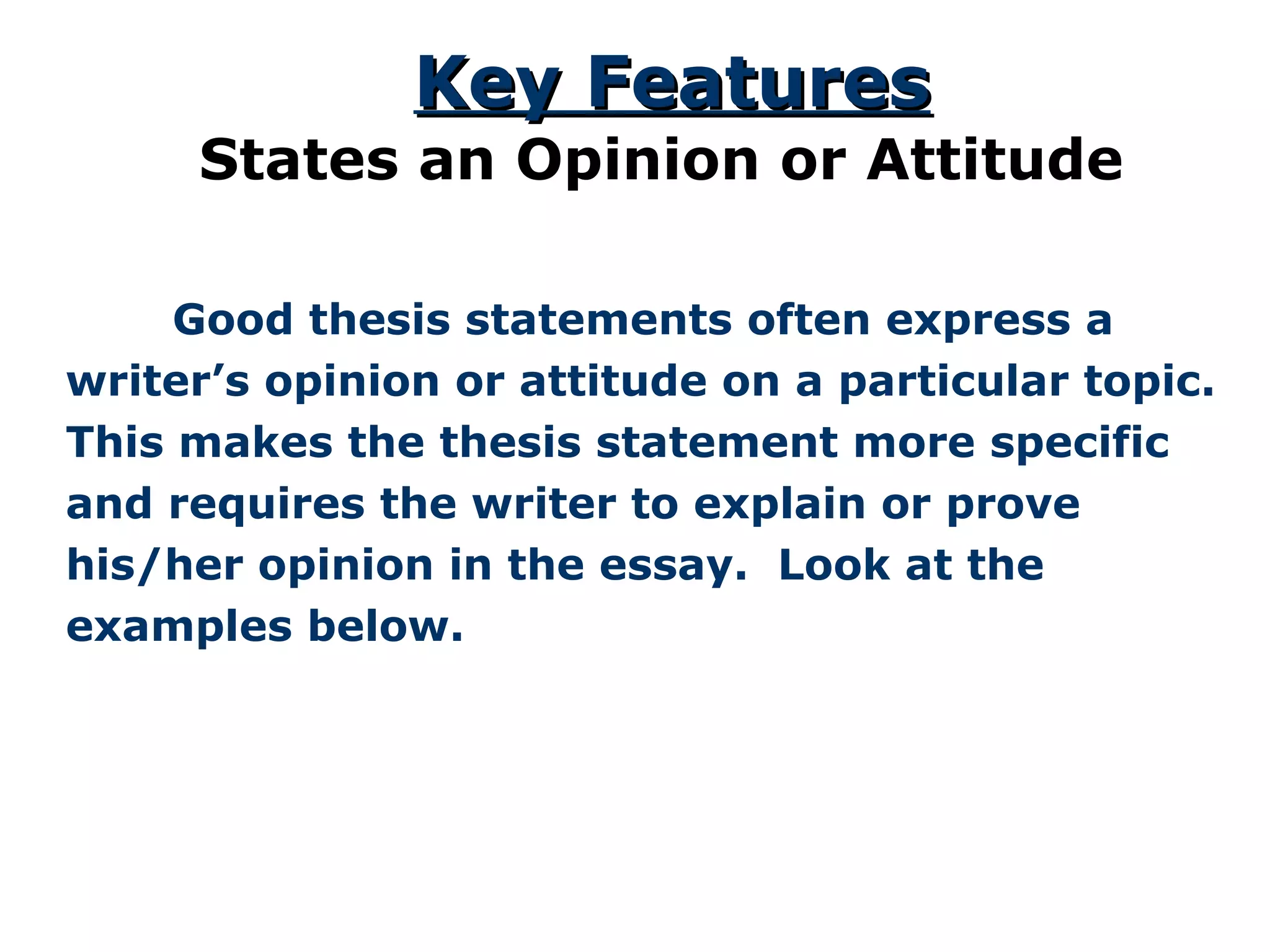 Key Features
States an Opinion or Attitude

Good thesis statements often express a writer’s opinion or attitude on a particular topic. This makes the thesis statement more specific and requires the writer to explain or prove his/her opinion in the essay. Look at the examples below.